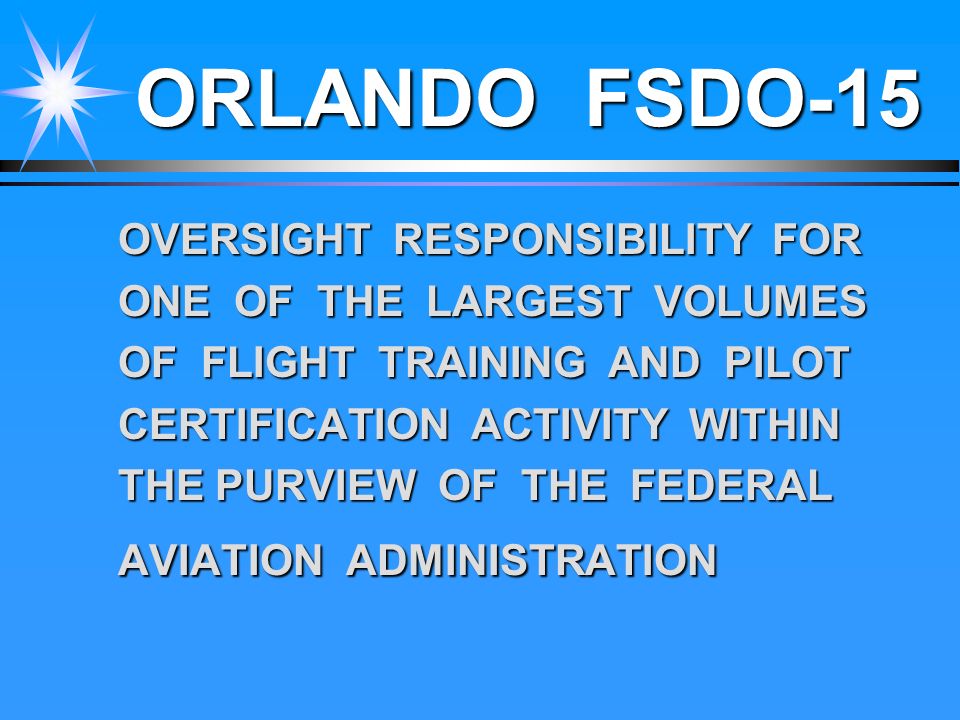 ORLANDO FSDO-15

OVERSIGHT RESPONSIBILITY FOR ONE OF THE LARGEST VOLUMES OF FLIGHT TRAINING AND PILOT CERTIFICATION ACTIVITY WITHIN THE PURVIEW OF THE FEDERAL AVIATION ADMINISTRATION